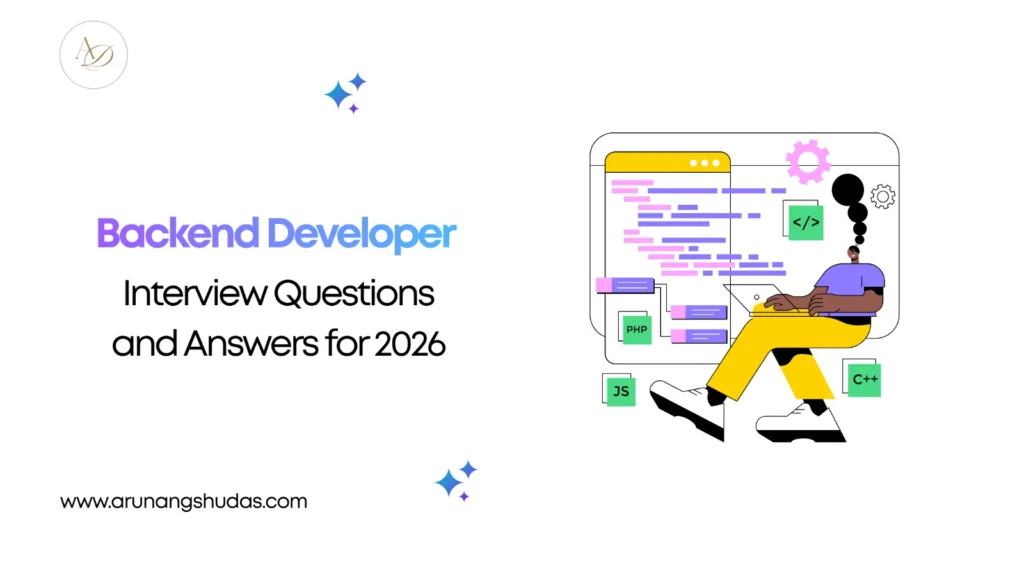 AD

Backend Developer
Interview Questions
and Answers for 2026

</>

PHP

JS

C++

www.arunangshudas.com